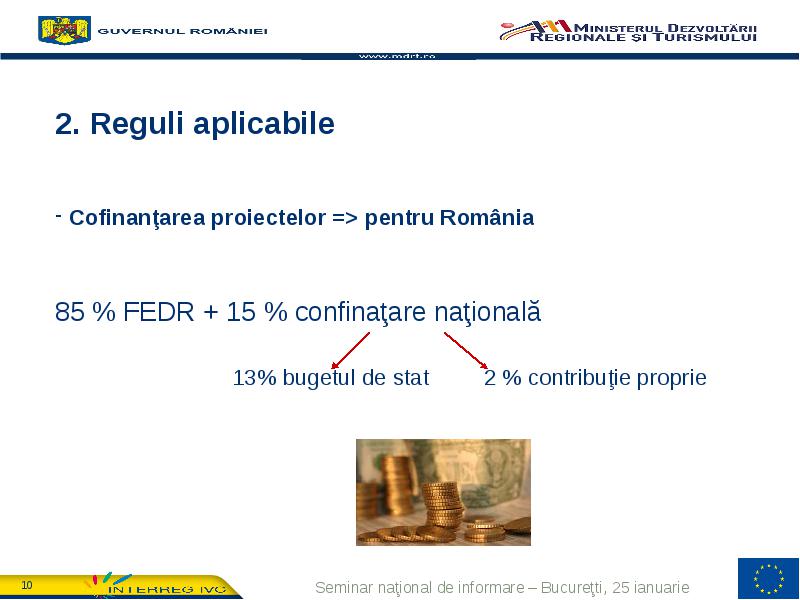 GUVERNUL ROMÂNIEI

MINISTERUL DEZVOLTĂRII REGIONALE ŞI TURISMULUI

www.mdrt.ro

2. Reguli aplicabile

- Cofinanţarea proiectelor => pentru România

85 % FEDR + 15 % confinaţare naţională

13% bugetul de stat

2 % contribuţie proprie

10

INTERREG IVC

Seminar naţional de informare – Bucureţti, 25 ianuarie